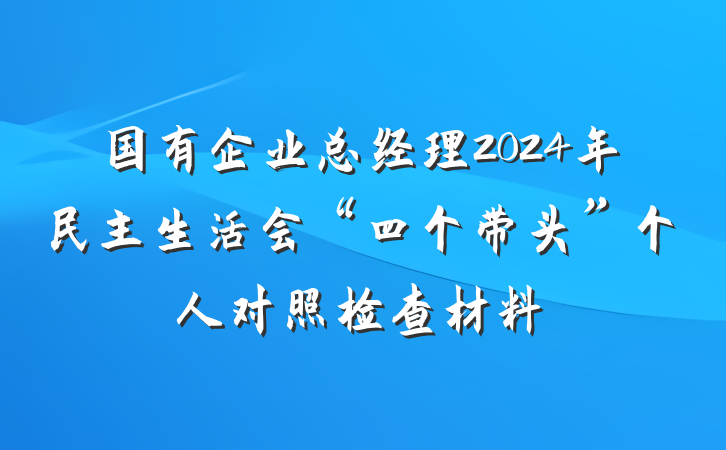 国有企业总经理2024年民主生活会“四个带头”个人对照检查材料